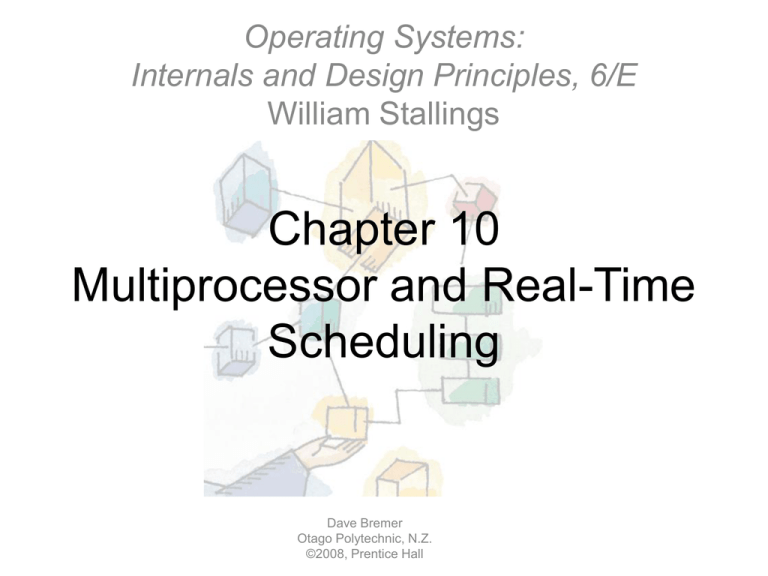 Operating Systems:
Internals and Design Principles, 6/E
William Stallings

Chapter 10
Multiprocessor and Real-Time Scheduling

Dave Bremer
Otago Polytechnic, N.Z.
©2008, Prentice Hall